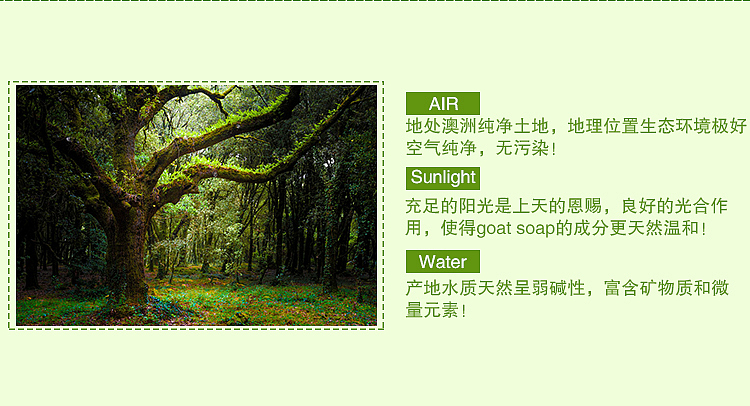 AIR

地处澳洲纯净土地，地理位置生态环境极好空气纯净，无污染！

Sunlight

充足的阳光是上天的恩赐，良好的光合作用，使得goat soap的成分更天然温和！

Water

产地水质天然呈弱碱性，富含矿物质和微量元素！